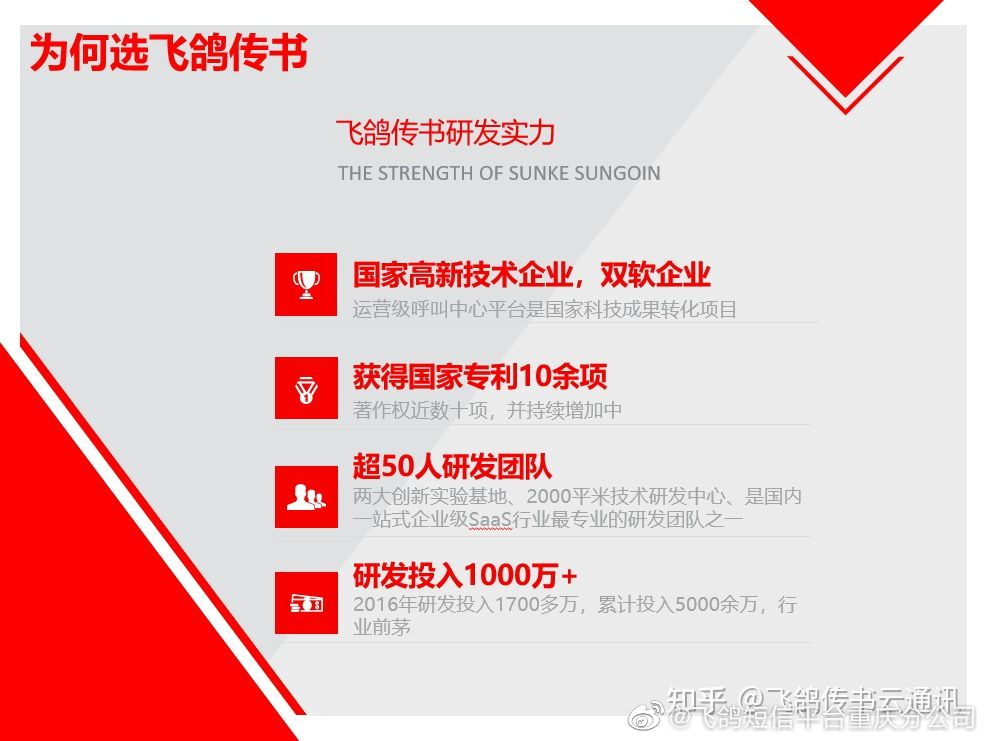 为何选飞鸽传书

飞鸽传书研发实力

THE STRENGTH OF SUNKE SUNGOIN

国家高新技术企业，双软企业

运营级呼叫中心平台是国家科技成果转化项目

获得国家专利10余项

著作权近数十项，并持续增加中

超50人研发团队

两大创新实验基地、2000平米技术研发中心、是国内一站式企业级SaaS行业最专业的研发团队之一

研发投入1000万+

2016年研发投入1700多万，累计投入5000余万，行业前茅

知乎 @飞鸽传书云通讯

@飞鸽短信平台重庆分公司